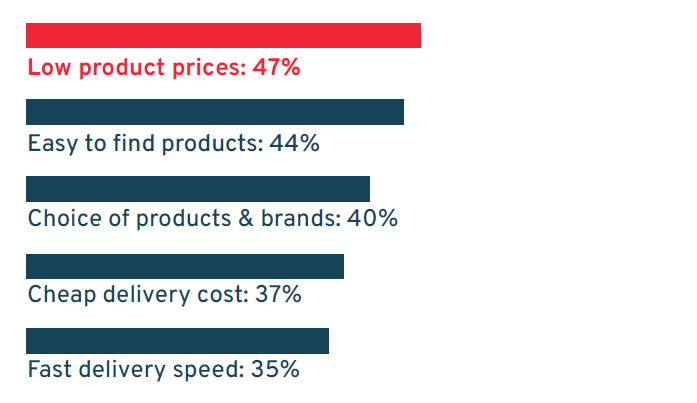 Low product prices: 47%

Easy to find products: 44%

Choice of products & brands: 40%

Cheap delivery cost: 37%

Fast delivery speed: 35%